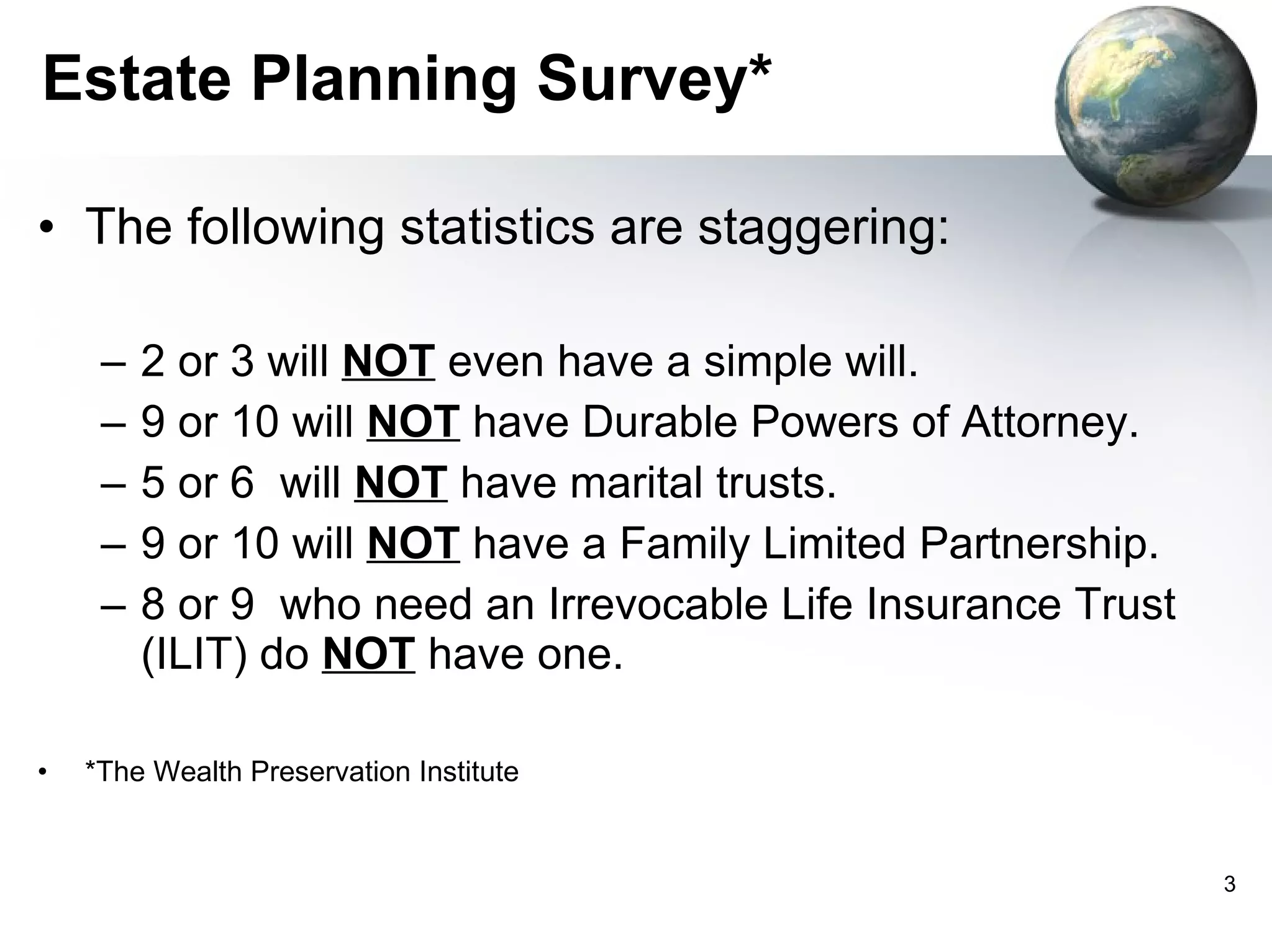 Estate Planning Survey*

• The following statistics are staggering:

– 2 or 3 will NOT even have a simple will.
– 9 or 10 will NOT have Durable Powers of Attorney.
– 5 or 6 will NOT have marital trusts.
– 9 or 10 will NOT have a Family Limited Partnership.
– 8 or 9 who need an Irrevocable Life Insurance Trust (ILIT) do NOT have one.

• *The Wealth Preservation Institute

3